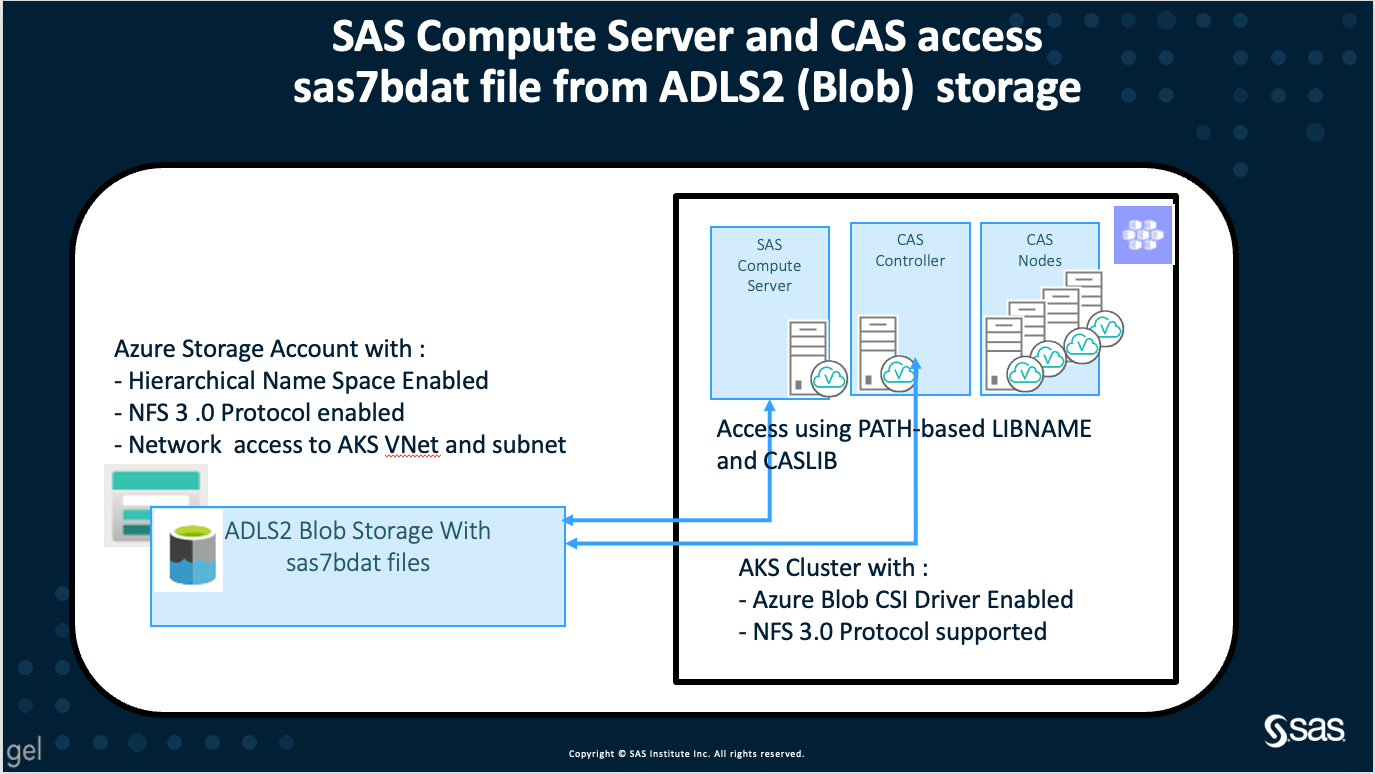 SAS Compute Server and CAS access sas7bdat file from ADLS2 (Blob) storage

Azure Storage Account with :
- Hierarchical Name Space Enabled
- NFS 3 .0 Protocol enabled
- Network access to AKS VNet and subnet

ADLS2 Blob Storage With sas7bdat files

SAS Compute Server

CAS Controller

CAS Nodes

Access using PATH-based LIBNAME and CASLIB

AKS Cluster with :
- Azure Blob CSI Driver Enabled
- NFS 3.0 Protocol supported

gel

Copyright © SAS Institute Inc. All rights reserved.

sas